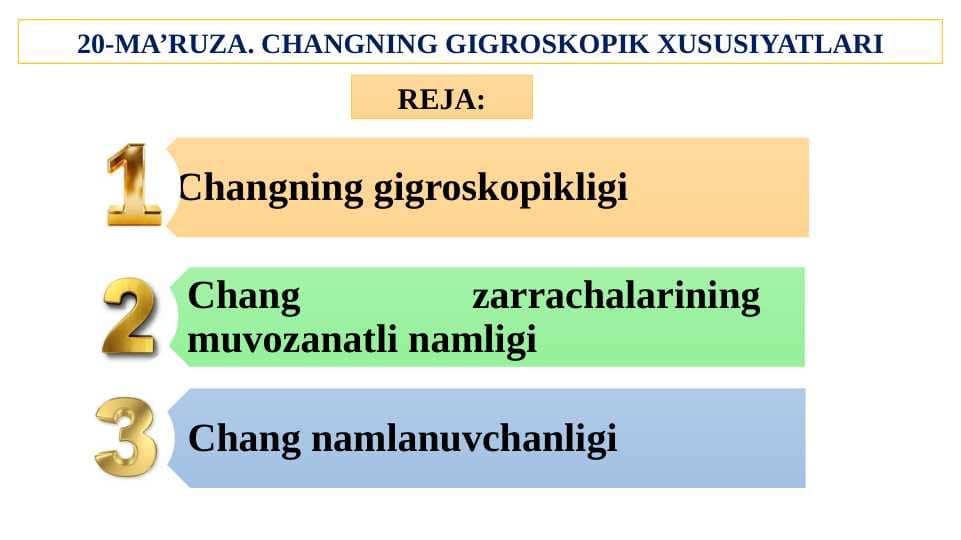 20-MA’RUZA. CHANGNING GIGROSKOPIK XUSUSIYATLARI

REJA:

1 Changning gigroskopikligi

2 Chang zarrachalarining muvozanatli namligi

3 Chang namlanuvchanligi